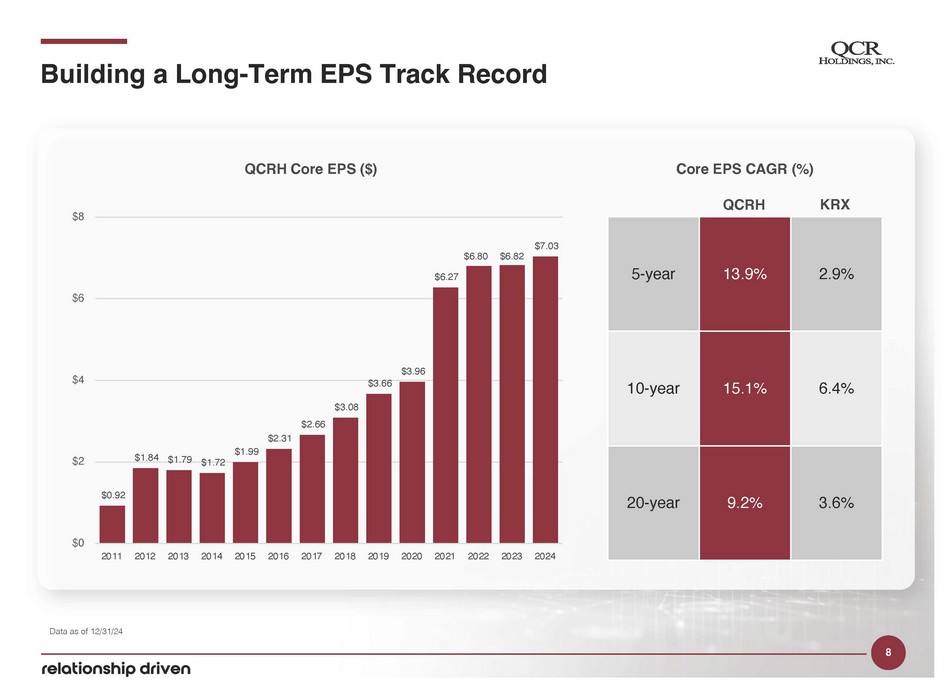 Building a Long-Term EPS Track Record

QCR HOLDINGS, INC.

QCRH Core EPS ($)

$8
$6
$4
$2
$0

$0.92 $1.84 $1.79 $1.72 $1.99 $2.31 $2.66 $3.08 $3.66 $3.96 $6.27 $6.80 $6.82 $7.03

2011 2012 2013 2014 2015 2016 2017 2018 2019 2020 2021 2022 2023 2024

Core EPS CAGR (%)

| | QCRH | KRX |
|---|---|---|
| 5-year | 13.9% | 2.9% |
| 10-year | 15.1% | 6.4% |
| 20-year | 9.2% | 3.6% |

Data as of 12/31/24

relationship driven

8